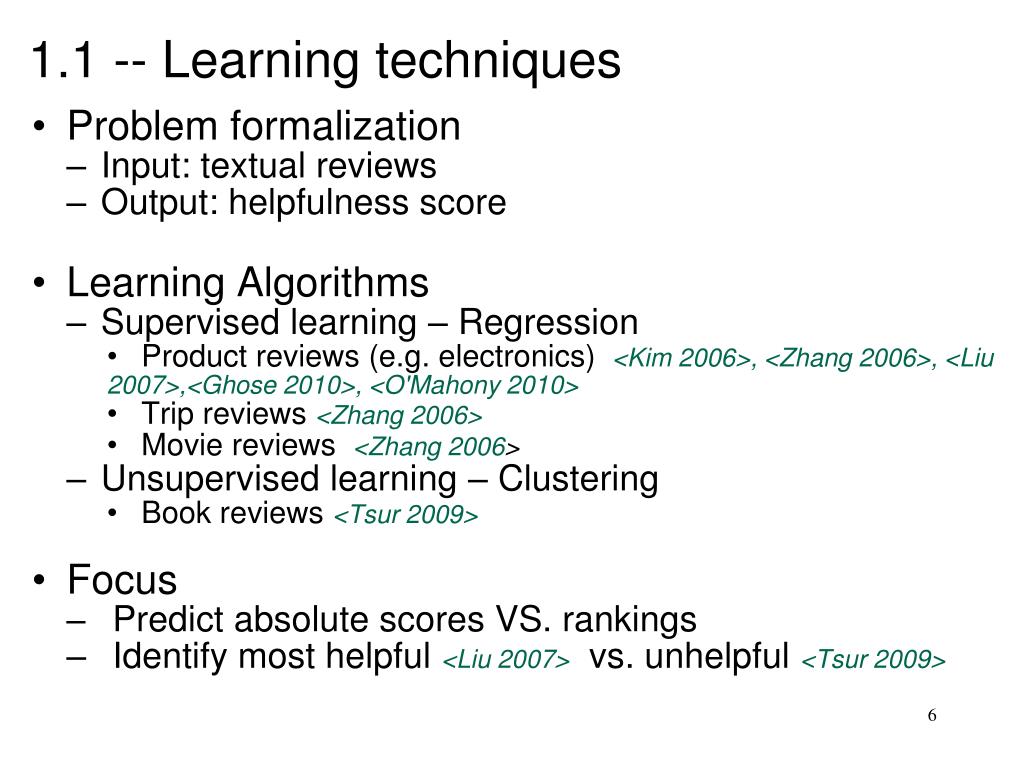 1.1 -- Learning techniques

• Problem formalization
– Input: textual reviews
– Output: helpfulness score

• Learning Algorithms
– Supervised learning – Regression
• Product reviews (e.g. electronics) <Kim 2006>, <Zhang 2006>, <Liu 2007>,<Ghose 2010>, <O'Mahony 2010>
• Trip reviews <Zhang 2006>
• Movie reviews <Zhang 2006>
– Unsupervised learning – Clustering
• Book reviews <Tsur 2009>

• Focus
– Predict absolute scores VS. rankings
– Identify most helpful <Liu 2007> vs. unhelpful <Tsur 2009>

6